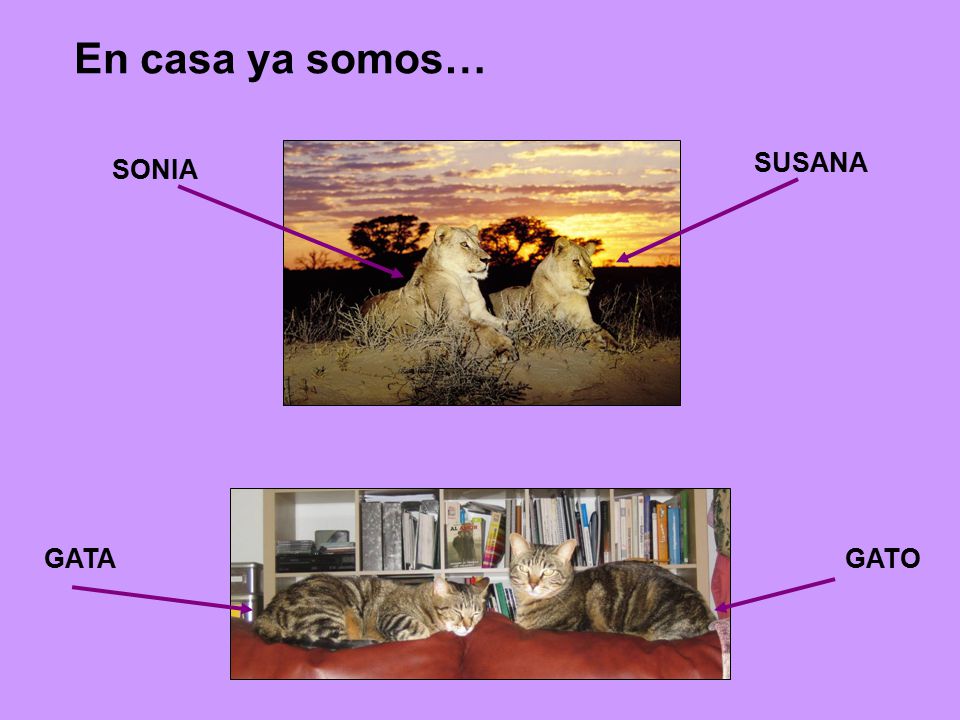 En casa ya somos…

SONIA

SUSANA

GATA

GATO